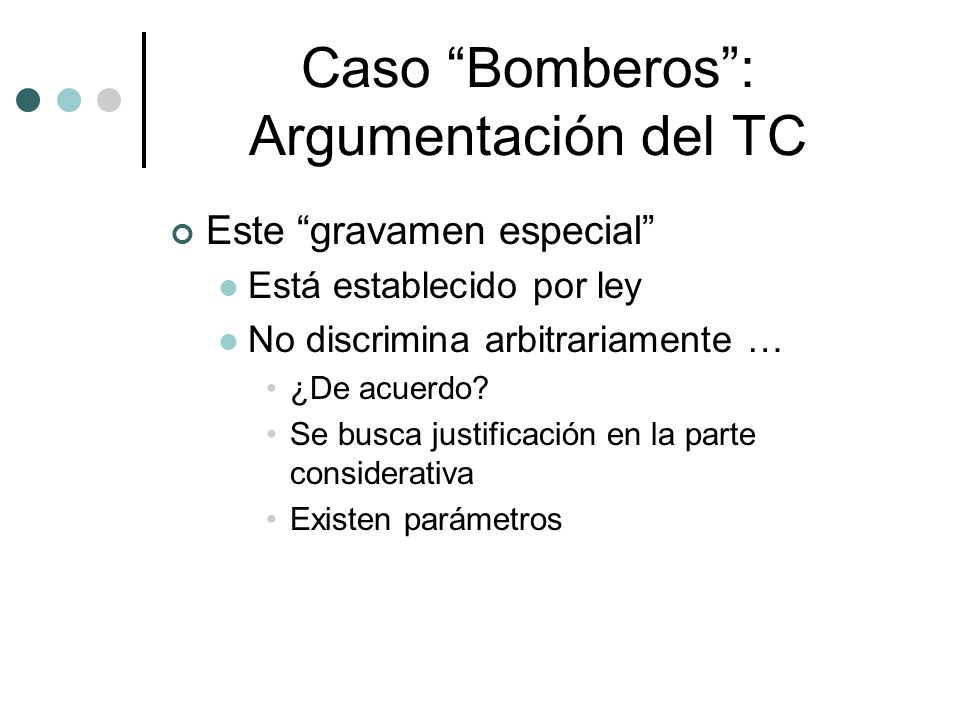 Caso “Bomberos”: Argumentación del TC

Este “gravamen especial”

Está establecido por ley

No discrimina arbitrariamente …

¿De acuerdo?

Se busca justificación en la parte considerativa

Existen parámetros